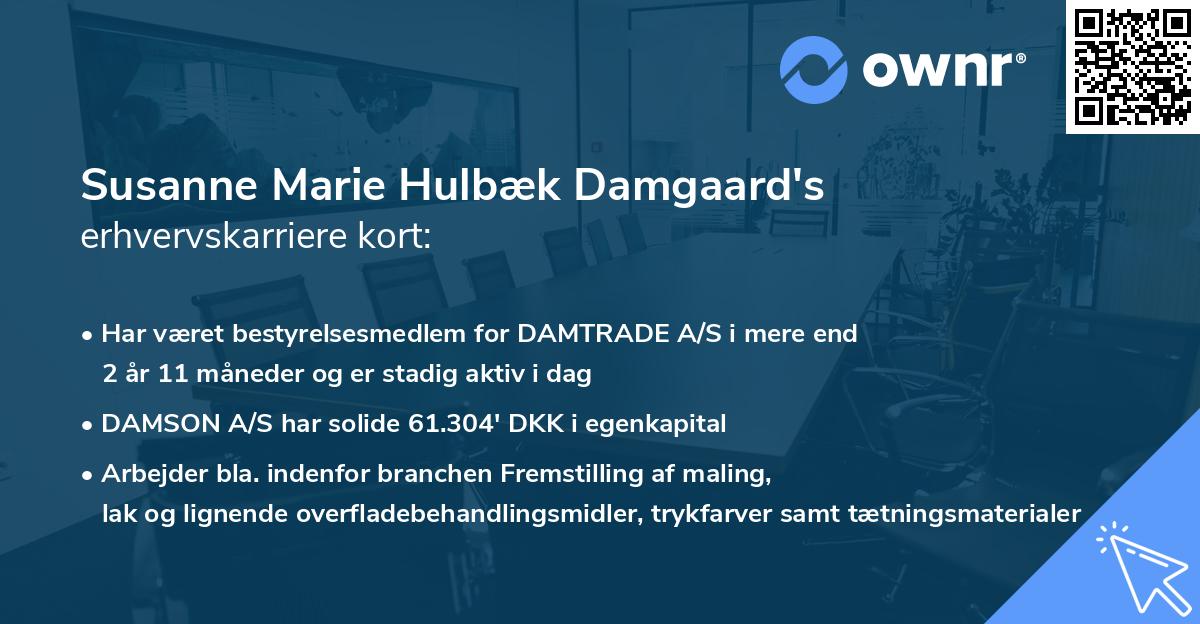 ownr®

Susanne Marie Hulbæk Damgaard's erhvervskarriere kort:

• Har været bestyrelsesmedlem for DAMTRADE A/S i mere end 2 år 11 måneder og er stadig aktiv i dag

• DAMSON A/S har solide 61.304' DKK i egenkapital

• Arbejder bla. indenfor branchen Fremstilling af maling, lak og lignende overfladebehandlingsmidler, trykfarver samt tætningsmaterialer